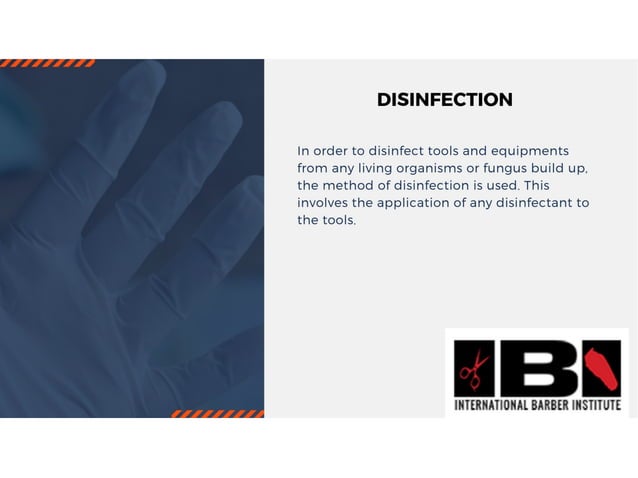 DISINFECTION

In order to disinfect tools and equipments from any living organisms or fungus build up, the method of disinfection is used. This involves the application of any disinfectant to the tools.

IBI
INTERNATIONAL BARBER INSTITUTE